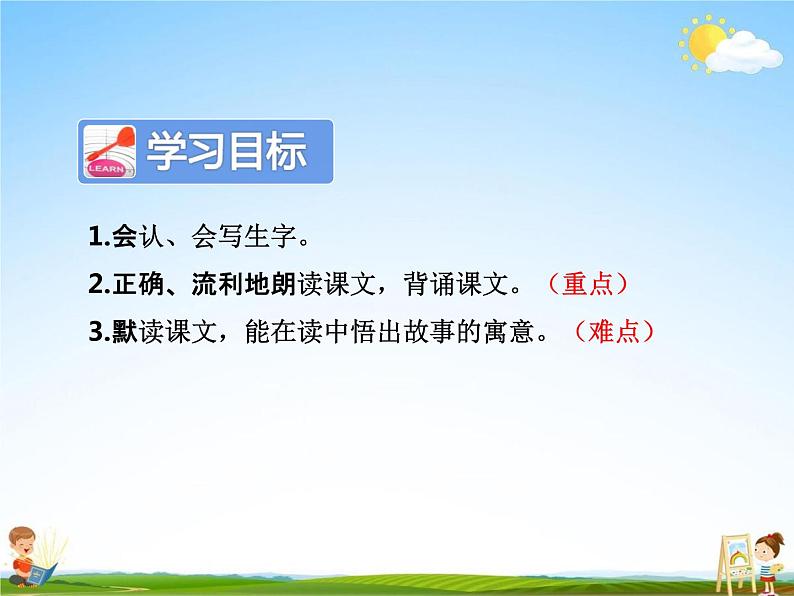 LEARN

学习目标

1.会认、会写生字。

2.正确、流利地朗读课文，背诵课文。（重点）

3.默读课文，能在读中悟出故事的寓意。（难点）